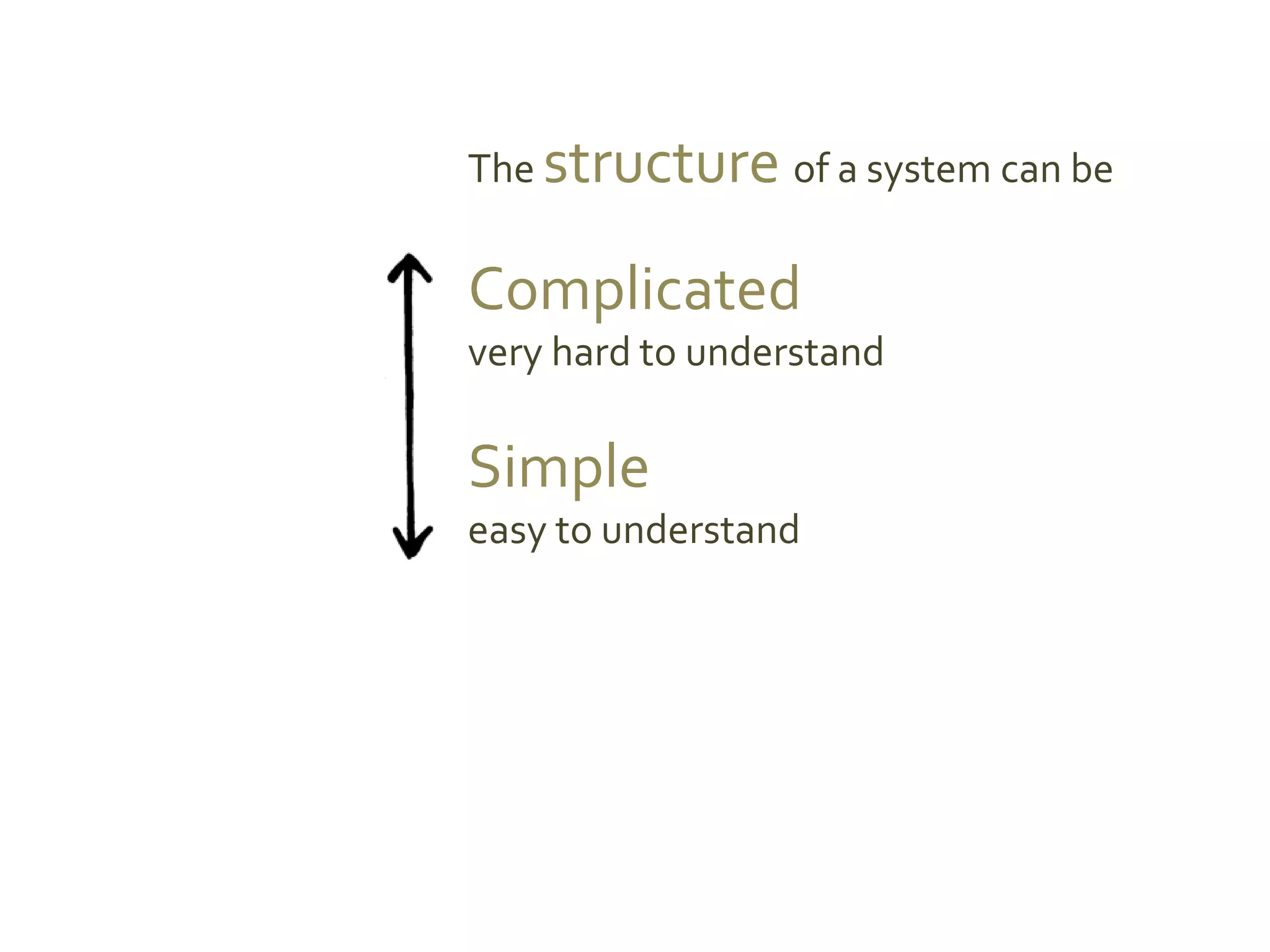 The structure of a system can be

Complicated
very hard to understand

Simple
easy to understand